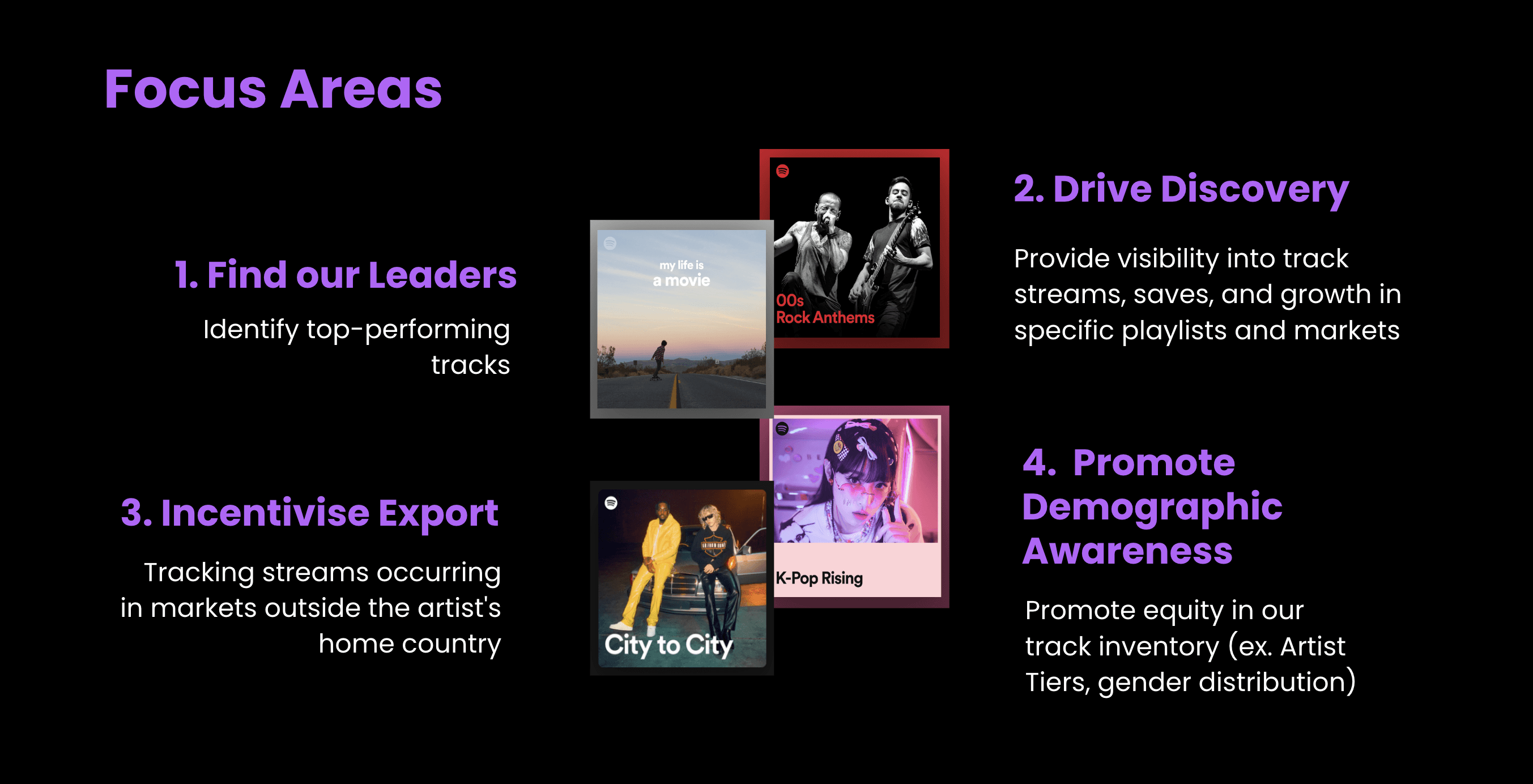 Focus Areas

1. Find our Leaders

Identify top-performing tracks

my life is a movie

00s Rock Anthems

2. Drive Discovery

Provide visibility into track streams, saves, and growth in specific playlists and markets

3. Incentivise Export

Tracking streams occurring in markets outside the artist's home country

City to City

K-Pop Rising

4. Promote Demographic Awareness

Promote equity in our track inventory (ex. Artist Tiers, gender distribution)